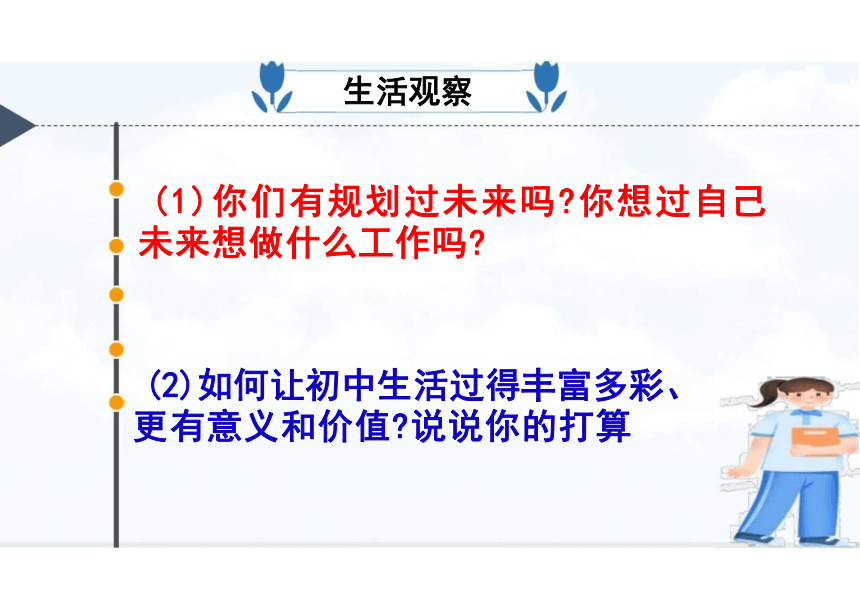 生活观察

(1)你们有规划过未来吗?你想过自己未来想做什么工作吗?

(2)如何让初中生活过得丰富多彩、更有意义和价值?说说你的打算